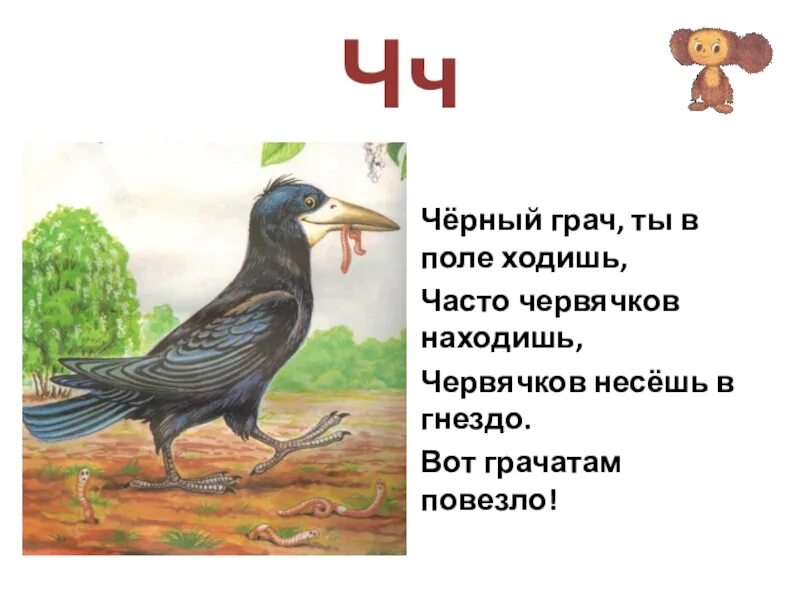 Чч

Чёрный грач, ты в поле ходишь,

Часто червячков находишь,

Червячков несёшь в гнездо.

Вот грачатам повезло!